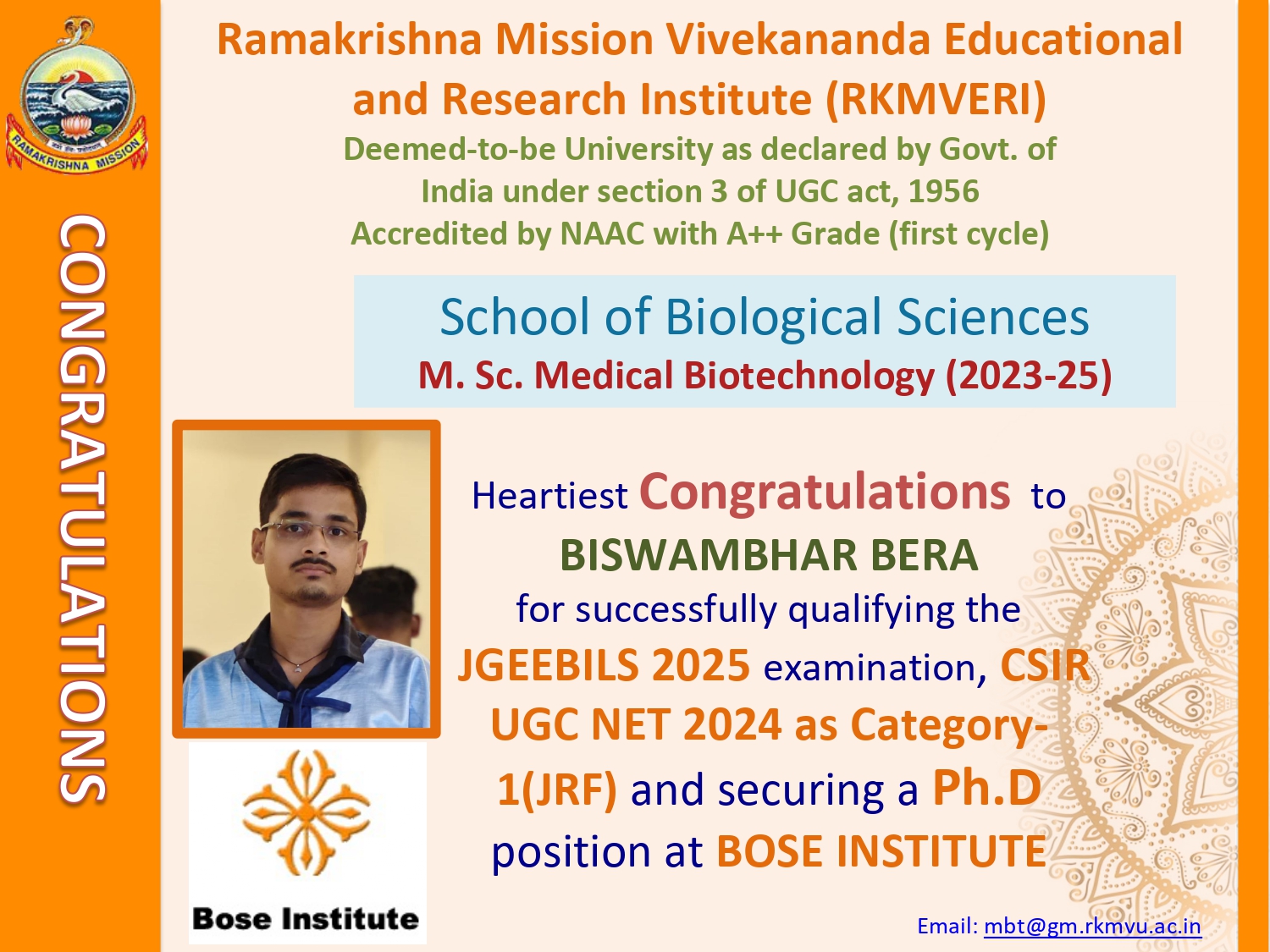 RAMAKRISHNA MISSION

CONGRATULATIONS

Ramakrishna Mission Vivekananda Educational and Research Institute (RKMVERI)
Deemed-to-be University as declared by Govt. of India under section 3 of UGC act, 1956
Accredited by NAAC with A++ Grade (first cycle)

School of Biological Sciences
M. Sc. Medical Biotechnology (2023-25)

Heartiest Congratulations to
BISWAMBHAR BERA
for successfully qualifying the JGEEBILS 2025 examination, CSIR UGC NET 2024 as Category-1(JRF) and securing a Ph.D position at BOSE INSTITUTE

Bose Institute

Email: mbt@gm.rkmvu.ac.in